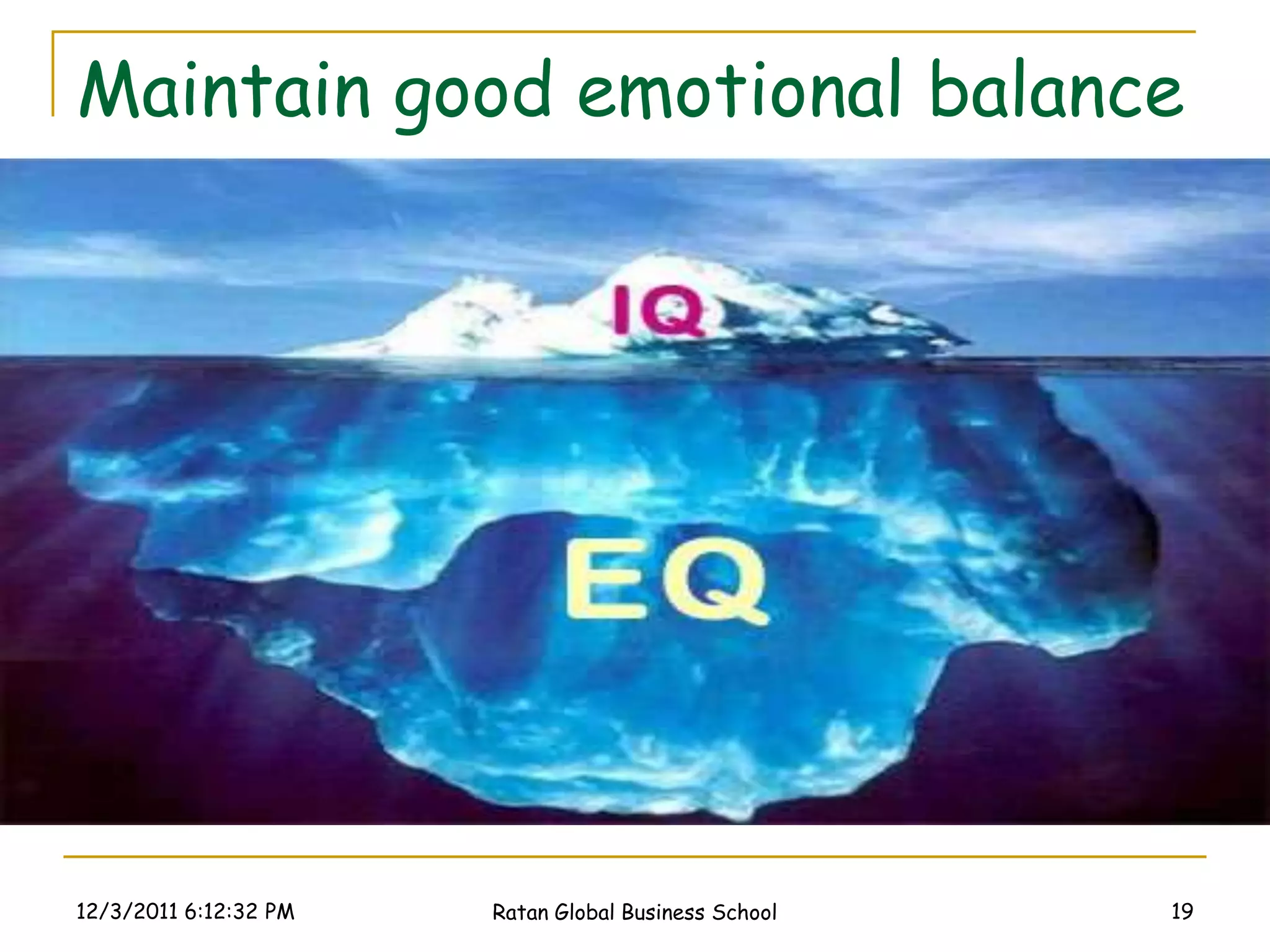 Maintain good emotional balance

IQ

EQ

12/3/2011 6:12:32 PM

Ratan Global Business School

19